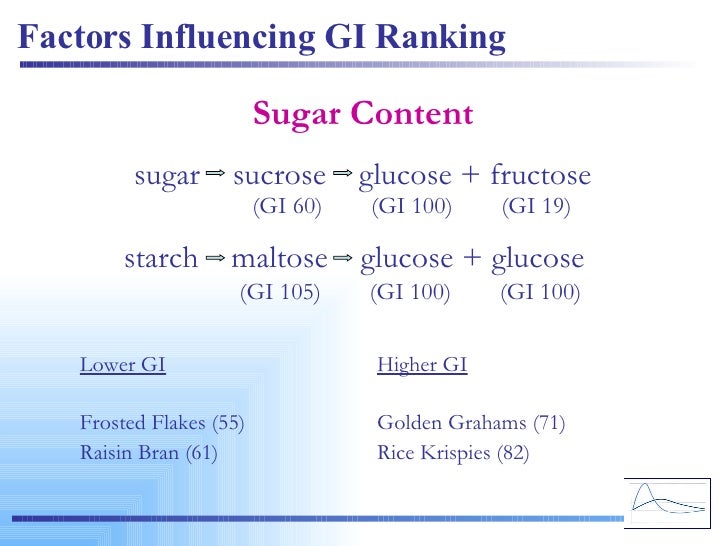 Factors Influencing GI Ranking

Sugar Content

sugar ⇒ sucrose ⇒ glucose + fructose
(GI 60) (GI 100) (GI 19)

starch ⇒ maltose ⇒ glucose + glucose
(GI 105) (GI 100) (GI 100)

Lower GI

Frosted Flakes (55)
Raisin Bran (61)

Higher GI

Golden Grahams (71)
Rice Krispies (82)